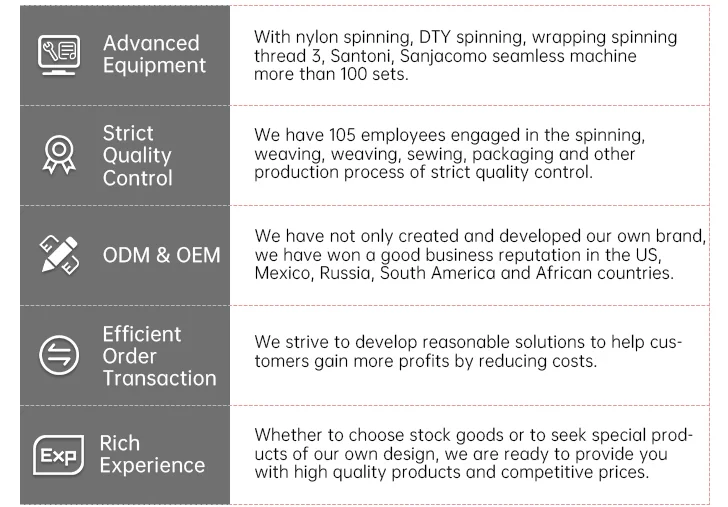 | | |
|---|---|
| Advanced Equipment | With nylon spinning, DTY spinning, wrapping spinning thread 3, Santoni, Sanjacomo seamless machine more than 100 sets. |
| Strict Quality Control | We have 105 employees engaged in the spinning, weaving, weaving, sewing, packaging and other production process of strict quality control. |
| ODM & OEM | We have not only created and developed our own brand, we have won a good business reputation in the US, Mexico, Russia, South America and African countries. |
| Efficient Order Transaction | We strive to develop reasonable solutions to help customers gain more profits by reducing costs. |
| Exp Rich Experience | Whether to choose stock goods or to seek special products of our own design, we are ready to provide you with high quality products and competitive prices. |